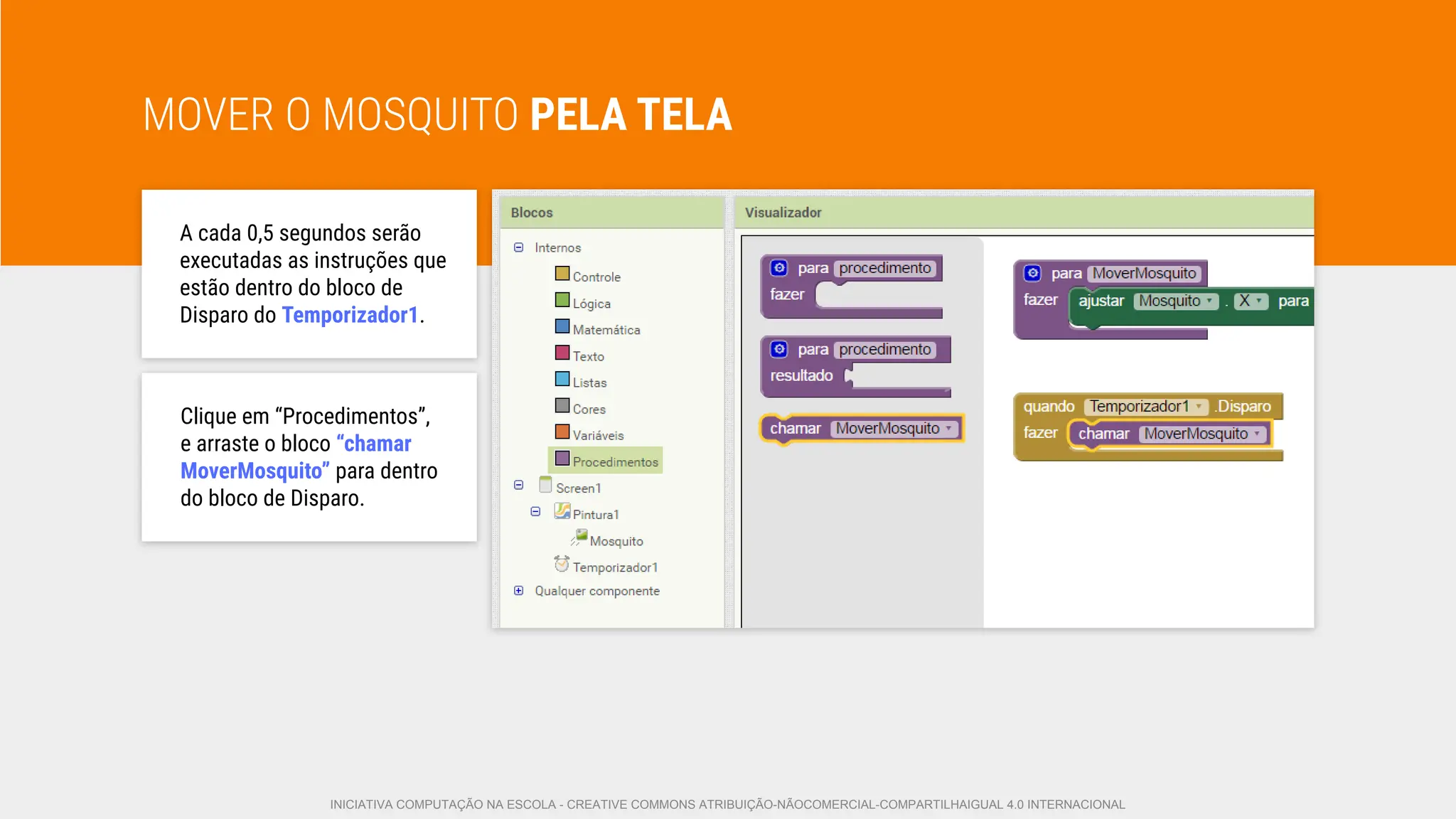 MOVER O MOSQUITO PELA TELA

A cada 0,5 segundos serão executadas as instruções que estão dentro do bloco de Disparo do Temporizador1.

Clique em “Procedimentos”, e arraste o bloco “chamar MoverMosquito” para dentro do bloco de Disparo.

Blocos

Internos
Controle
Lógica
Matemática
Texto
Listas
Cores
Variáveis
Procedimentos
Screen1
Pintura1
Mosquito
Temporizador1
Qualquer componente

Visualizador

para procedimento
fazer

para procedimento
resultado

chamar MoverMosquito

para MoverMosquito
fazer ajustar Mosquito . X para

quando Temporizador1 .Disparo
fazer chamar MoverMosquito

INICIATIVA COMPUTAÇÃO NA ESCOLA - CREATIVE COMMONS ATRIBUIÇÃO-NÃOCOMERCIAL-COMPARTILHAIGUAL 4.0 INTERNACIONAL